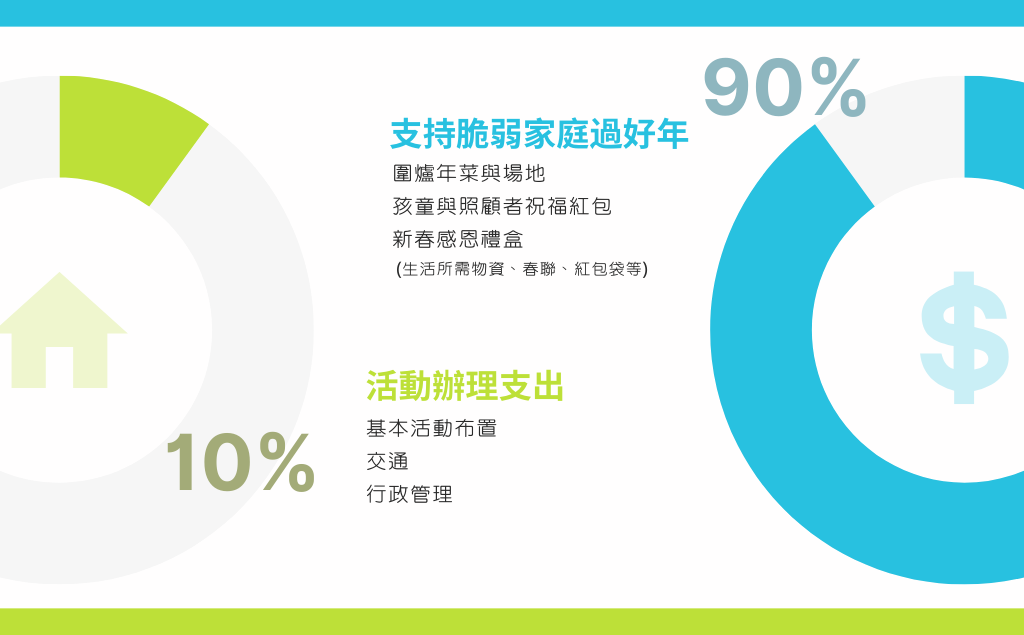 90%

支持脆弱家庭過好年

圍爐年菜與場地

孩童與照顧者祝福紅包

新春感恩禮盒

(生活所需物資、春聯、紅包袋等)

$

活動辦理支出

基本活動布置

交通

行政管理

10%